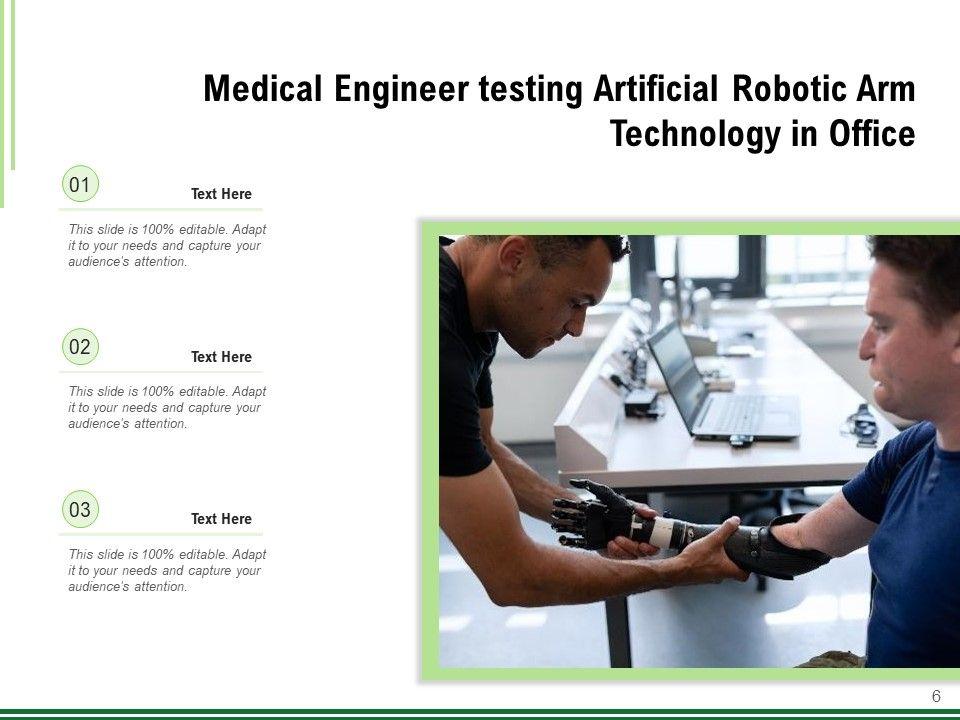 Medical Engineer testing Artificial Robotic Arm Technology in Office

01

Text Here

This slide is 100% editable. Adapt it to your needs and capture your audience's attention.

02

Text Here

This slide is 100% editable. Adapt it to your needs and capture your audience's attention.

03

Text Here

This slide is 100% editable. Adapt it to your needs and capture your audience's attention.

6